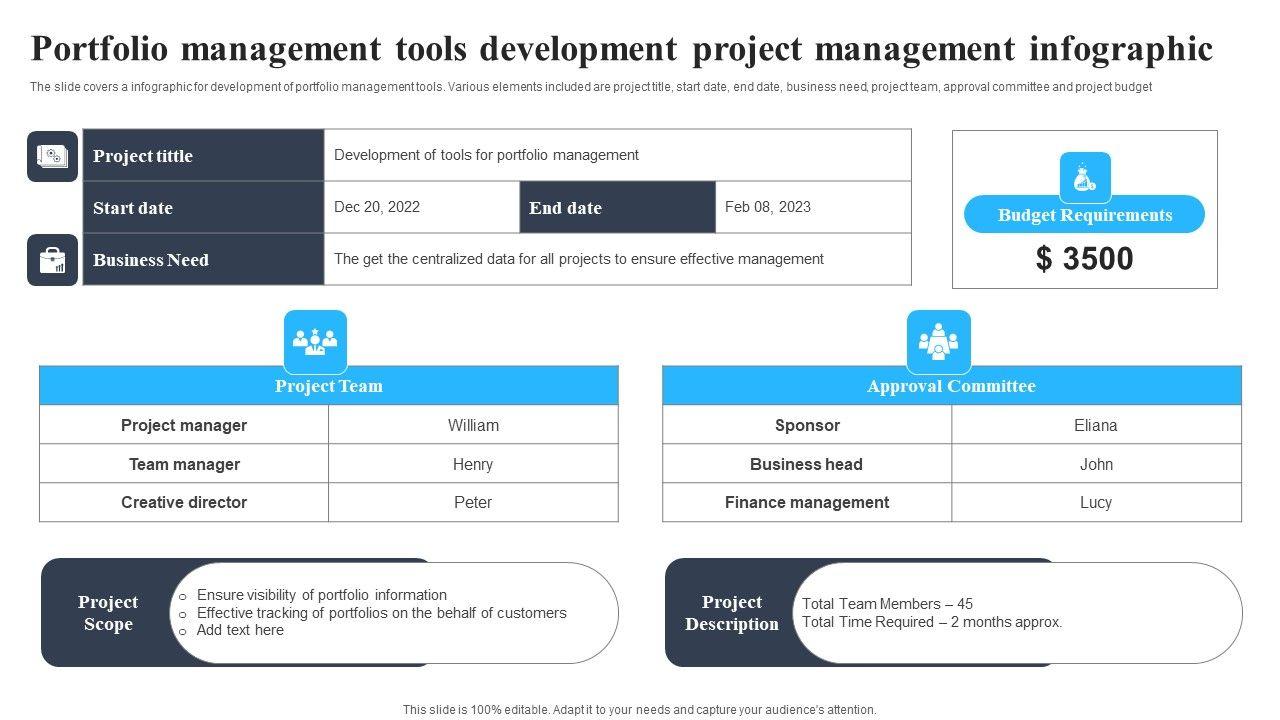 Portfolio management tools development project management infographic

The slide covers a infographic for development of portfolio management tools. Various elements included are project title, start date, end date, business need, project team, approval committee and project budget

| Project tittle | Development of tools for portfolio management | | |
|---|---|---|---|
| Start date | Dec 20, 2022 | End date | Feb 08, 2023 |
| Business Need | The get the centralized data for all projects to ensure effective management | | |

Budget Requirements
$ 3500

| Project Team | |
|---|---|
| Project manager | William |
| Team manager | Henry |
| Creative director | Peter |

| Approval Committee | |
|---|---|
| Sponsor | Eliana |
| Business head | John |
| Finance management | Lucy |

Project Scope
o Ensure visibility of portfolio information
o Effective tracking of portfolios on the behalf of customers
o Add text here

Project Description
Total Team Members – 45
Total Time Required – 2 months approx.

This slide is 100% editable. Adapt it to your needs and capture your audience's attention.